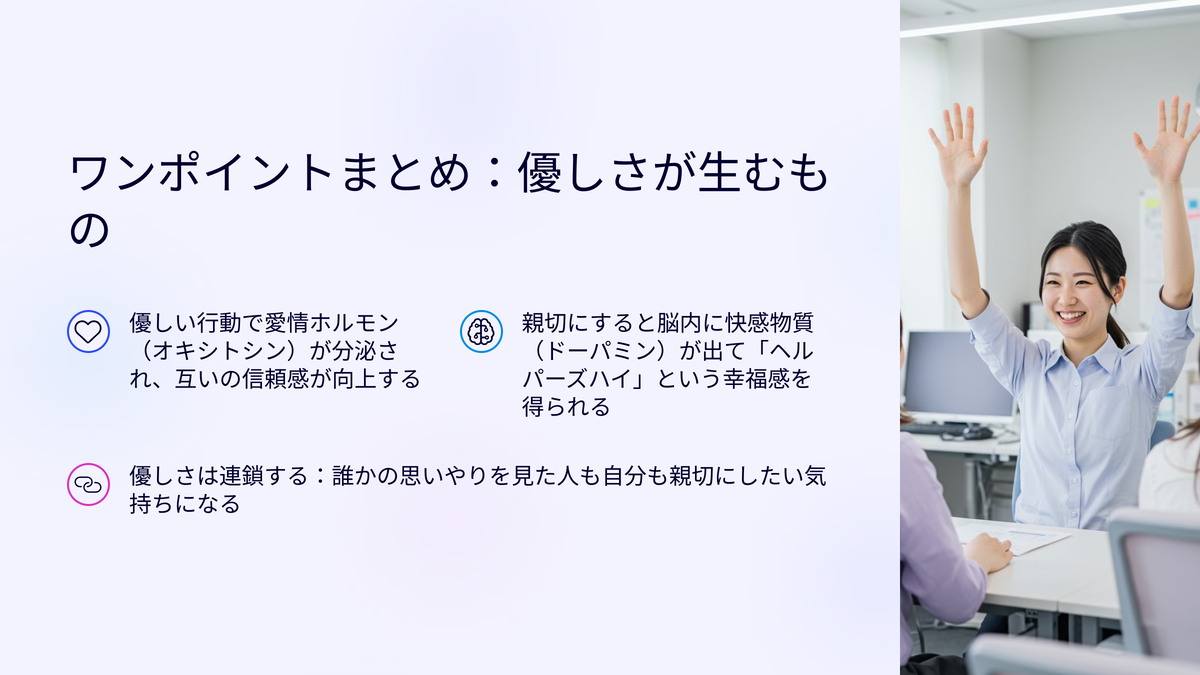 ワンポイントまとめ：優しさが生むもの

優しい行動で愛情ホルモン（オキシトシン）が分泌され、互いの信頼感が向上する

親切にすると脳内に快感物質（ドーパミン）が出て「ヘルパーズハイ」という幸福感を得られる

優しさは連鎖する：誰かの思いやりを見た人も自分も親切にしたい気持ちになる